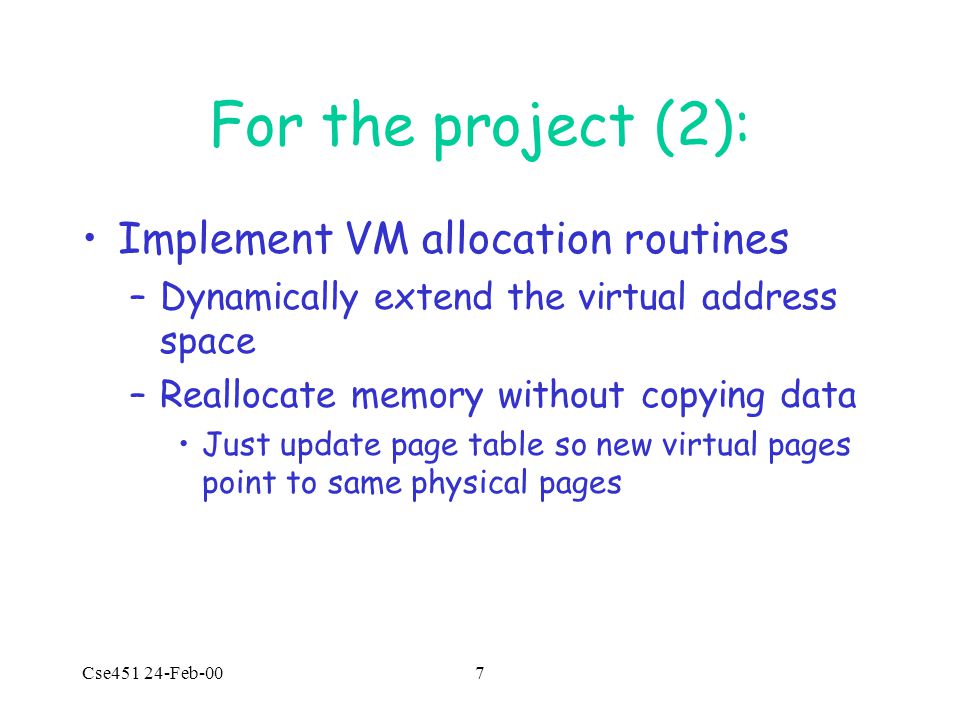 For the project (2):

• Implement VM allocation routines

– Dynamically extend the virtual address space

– Reallocate memory without copying data

• Just update page table so new virtual pages point to same physical pages

Cse451 24-Feb-00

7